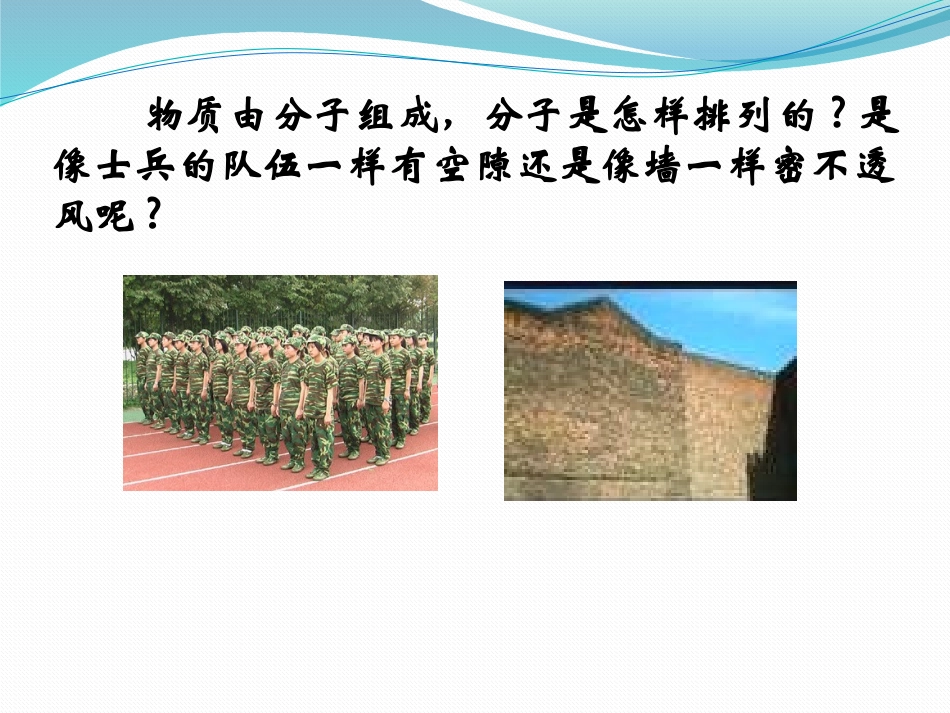 物质由分子组成，分子是怎样排列的？是像士兵的队伍一样有空隙还是像墙一样密不透风呢？